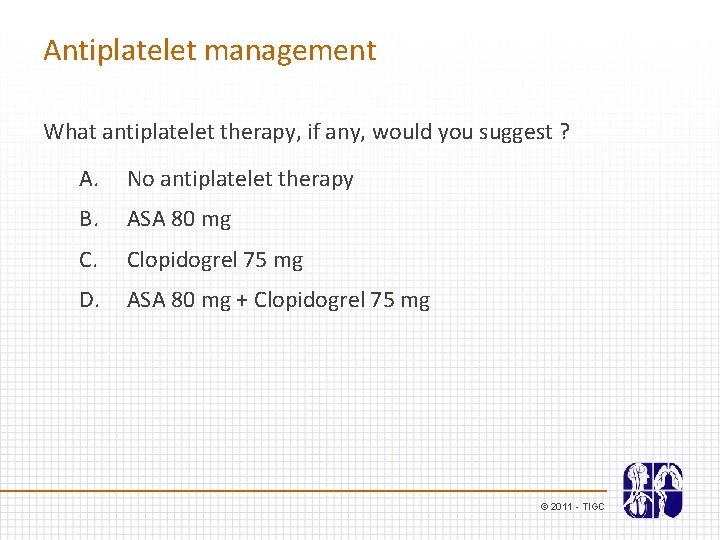 Antiplatelet management

What antiplatelet therapy, if any, would you suggest ?

A. No antiplatelet therapy

B. ASA 80 mg

C. Clopidogrel 75 mg

D. ASA 80 mg + Clopidogrel 75 mg

© 2011 - TIGC